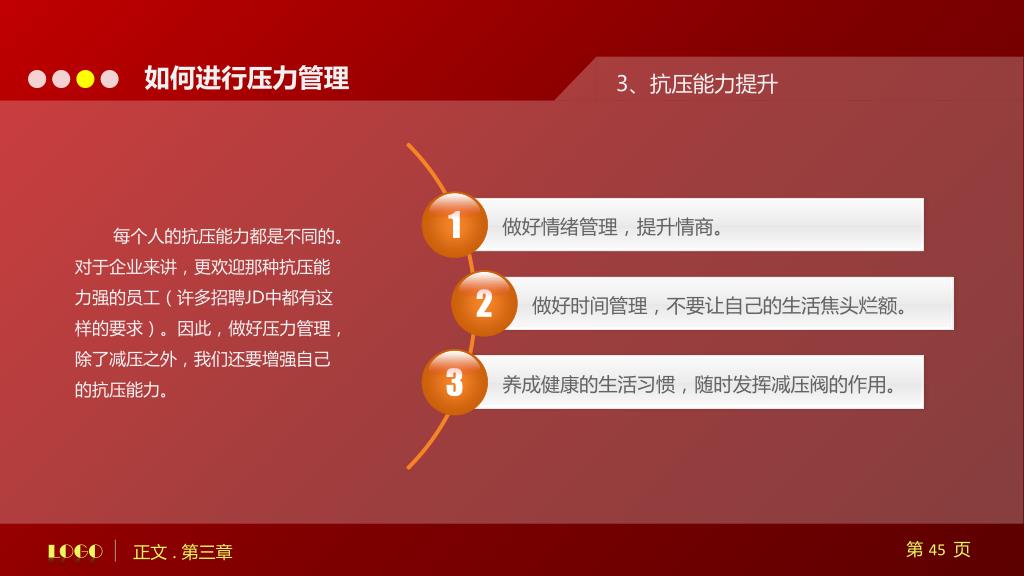 如何进行压力管理

3、抗压能力提升

每个人的抗压能力都是不同的。对于企业来讲，更欢迎那种抗压能力强的员工（许多招聘JD中都有这样的要求）。因此，做好压力管理，除了减压之外，我们还要增强自己的抗压能力。

1 做好情绪管理，提升情商。

2 做好时间管理，不要让自己的生活焦头烂额。

3 养成健康的生活习惯，随时发挥减压阀的作用。

LOGO 正文 . 第三章

第 45 页